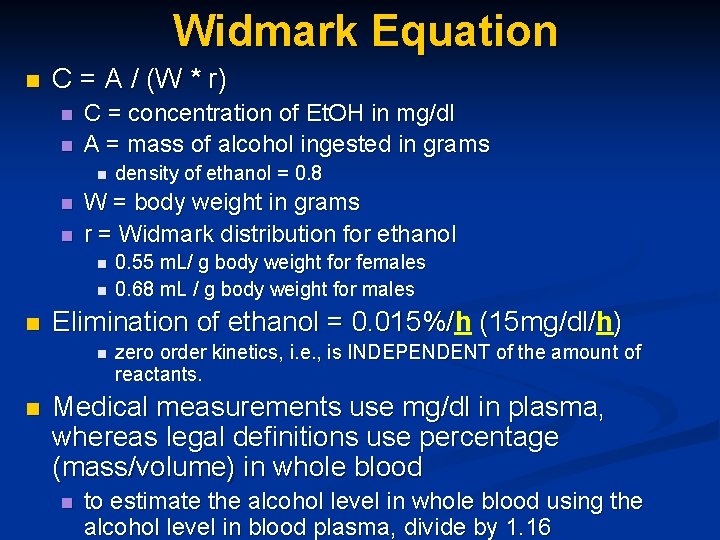 Widmark Equation

C = A / (W * r)

C = concentration of EtOH in mg/dl

A = mass of alcohol ingested in grams

density of ethanol = 0.8

W = body weight in grams

r = Widmark distribution for ethanol

0.55 mL/ g body weight for females

0.68 mL / g body weight for males

Elimination of ethanol = 0.015%/h (15mg/dl/h)

zero order kinetics, i.e., is INDEPENDENT of the amount of reactants.

Medical measurements use mg/dl in plasma, whereas legal definitions use percentage (mass/volume) in whole blood

to estimate the alcohol level in whole blood using the alcohol level in blood plasma, divide by 1.16